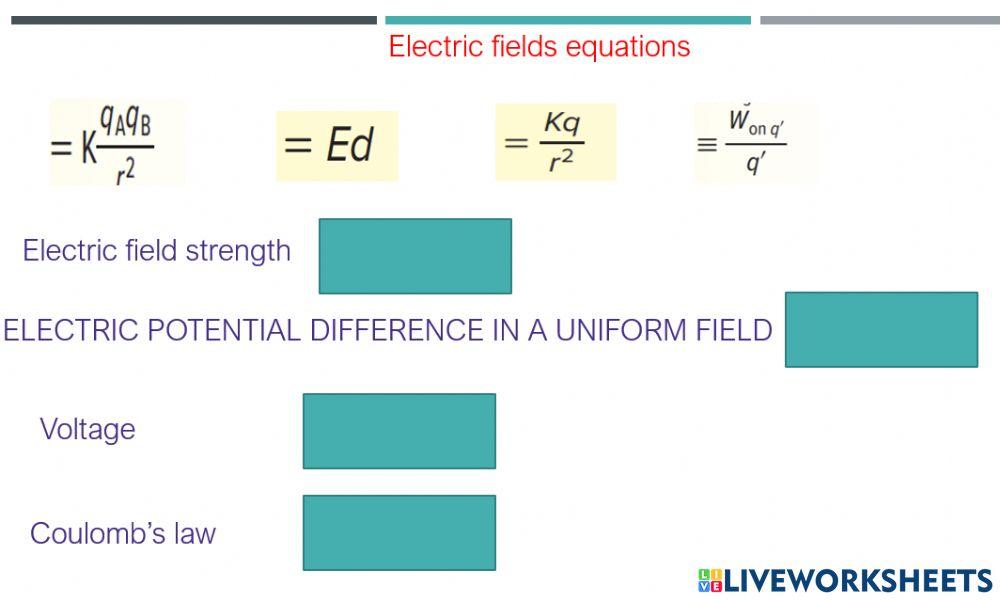 Electric fields equations

$= K\frac{q_A q_B}{r^2}$

$= Ed$

$= \frac{Kq}{r^2}$

$\equiv \frac{W_{\text{on } q'}}{q'}$

Electric field strength

ELECTRIC POTENTIAL DIFFERENCE IN A UNIFORM FIELD

Voltage

Coulomb's law

LIVEWORKSHEETS